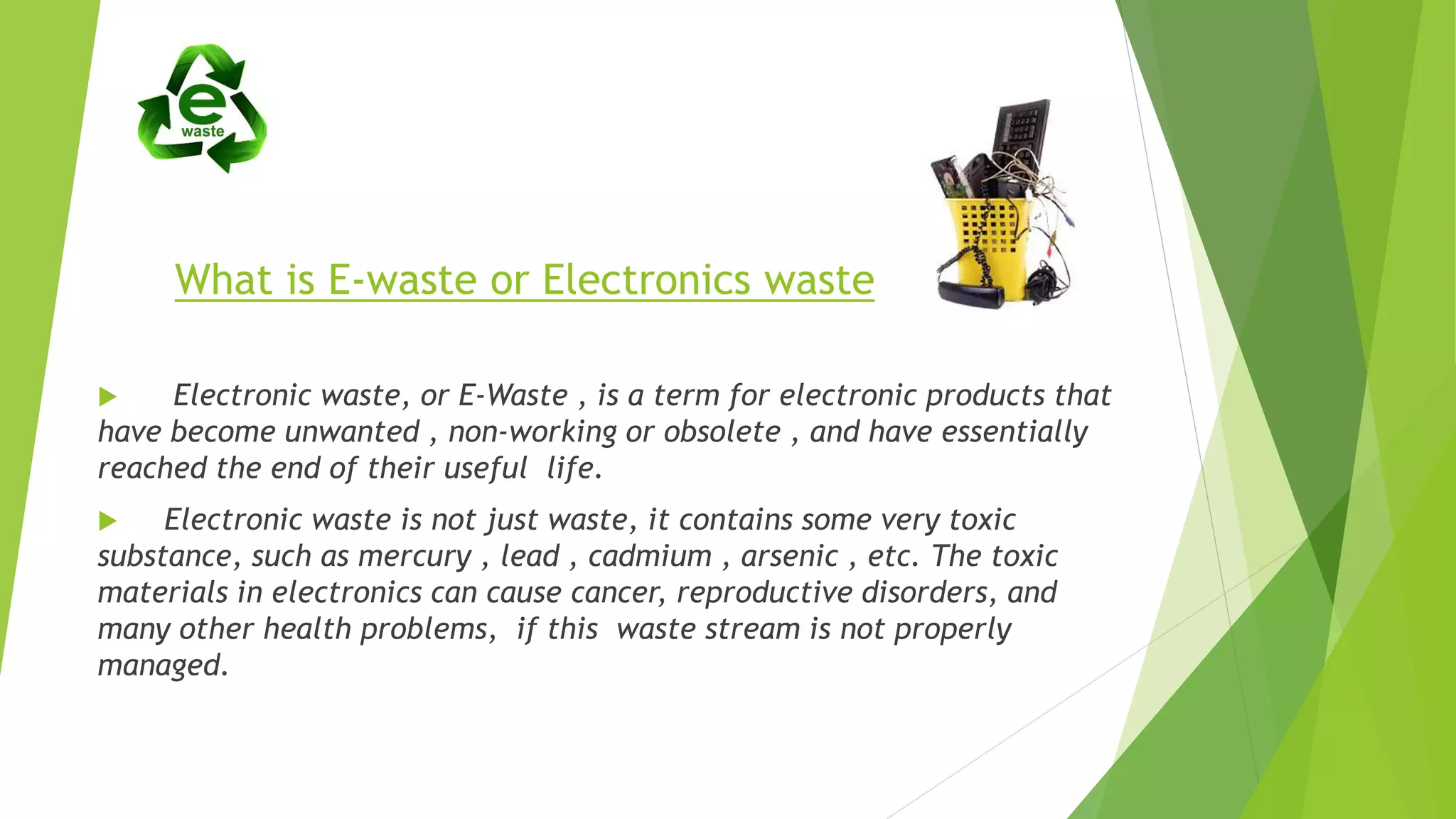 e
waste

What is E-waste or Electronics waste

Electronic waste, or E-Waste , is a term for electronic products that have become unwanted , non-working or obsolete , and have essentially reached the end of their useful life.

Electronic waste is not just waste, it contains some very toxic substance, such as mercury , lead , cadmium , arsenic , etc. The toxic materials in electronics can cause cancer, reproductive disorders, and many other health problems, if this waste stream is not properly managed.